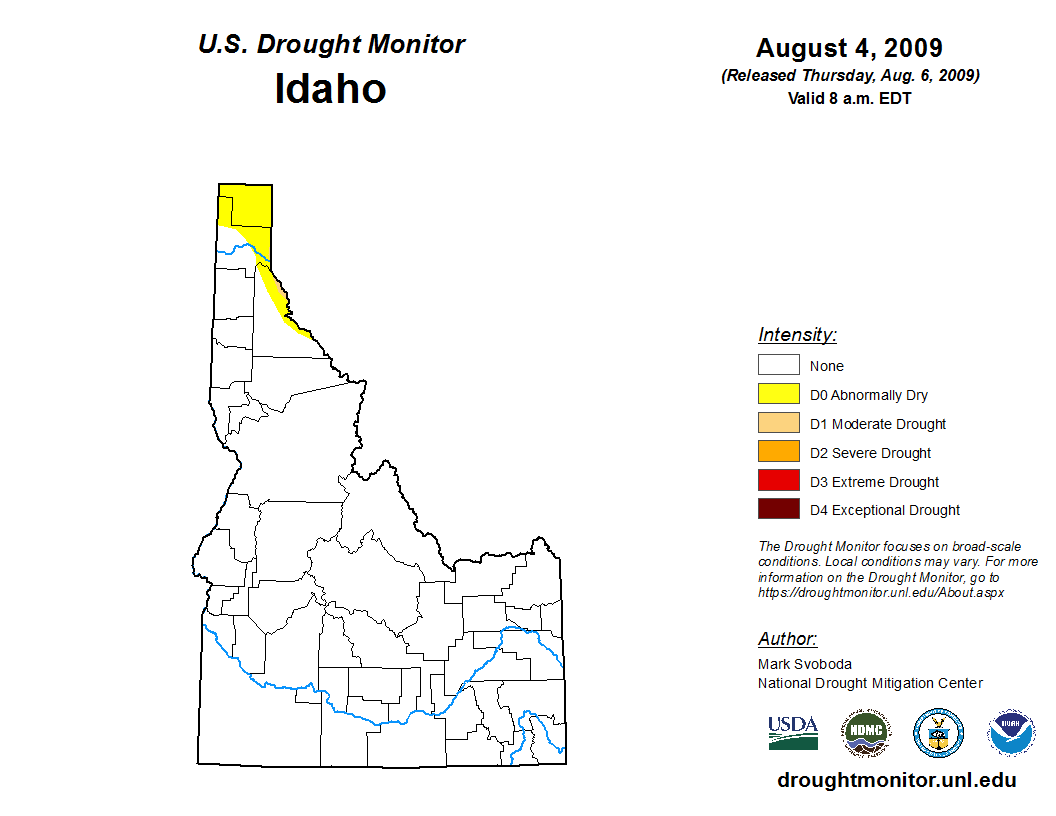 U.S. Drought Monitor
Idaho

August 4, 2009
(Released Thursday, Aug. 6, 2009)
Valid 8 a.m. EDT

Intensity:
None
D0 Abnormally Dry
D1 Moderate Drought
D2 Severe Drought
D3 Extreme Drought
D4 Exceptional Drought

The Drought Monitor focuses on broad-scale conditions. Local conditions may vary. For more information on the Drought Monitor, go to https://droughtmonitor.unl.edu/About.aspx

Author:
Mark Svoboda
National Drought Mitigation Center

USDA
NDMC
NOAA

droughtmonitor.unl.edu